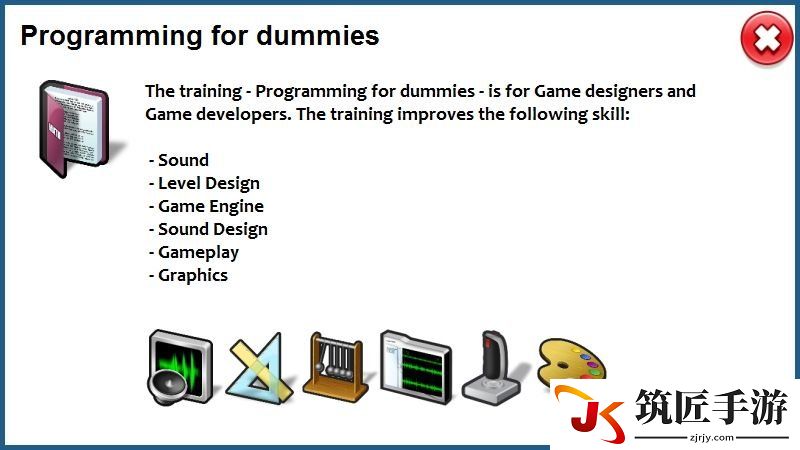 Programming for dummies

The training - Programming for dummies - is for Game designers and Game developers. The training improves the following skill:

- Sound
- Level Design
- Game Engine
- Sound Design
- Gameplay
- Graphics

JS 筑匠手游
zjrjy.com